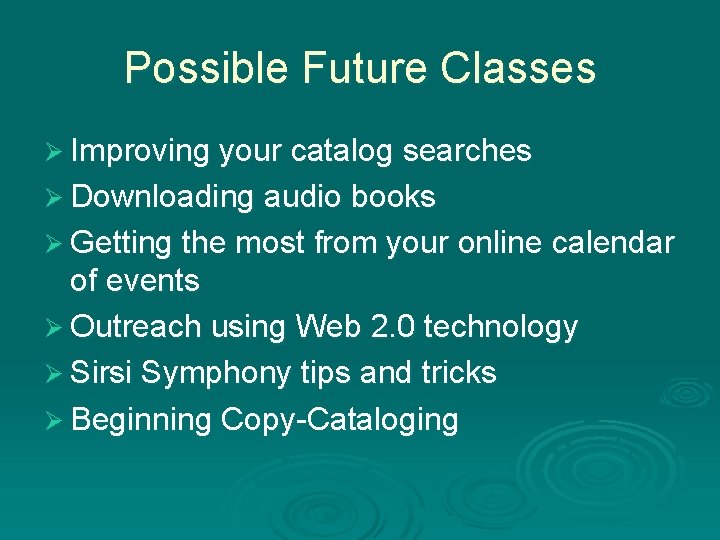 Possible Future Classes

➢ Improving your catalog searches
➢ Downloading audio books
➢ Getting the most from your online calendar of events
➢ Outreach using Web 2.0 technology
➢ Sirsi Symphony tips and tricks
➢ Beginning Copy-Cataloging